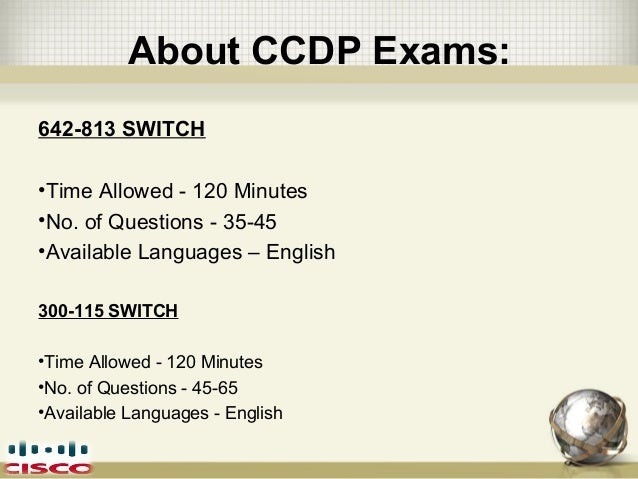 About CCDP Exams:

642-813 SWITCH

•Time Allowed - 120 Minutes
•No. of Questions - 35-45
•Available Languages – English

300-115 SWITCH

•Time Allowed - 120 Minutes
•No. of Questions - 45-65
•Available Languages - English

CISCO